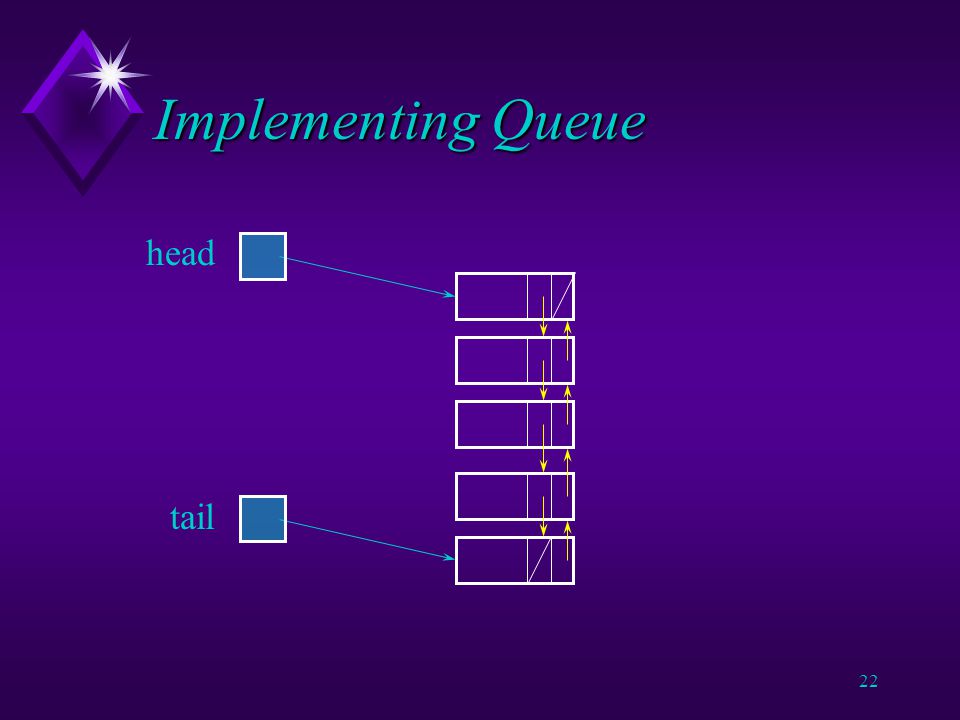 Implementing Queue

head

tail

22